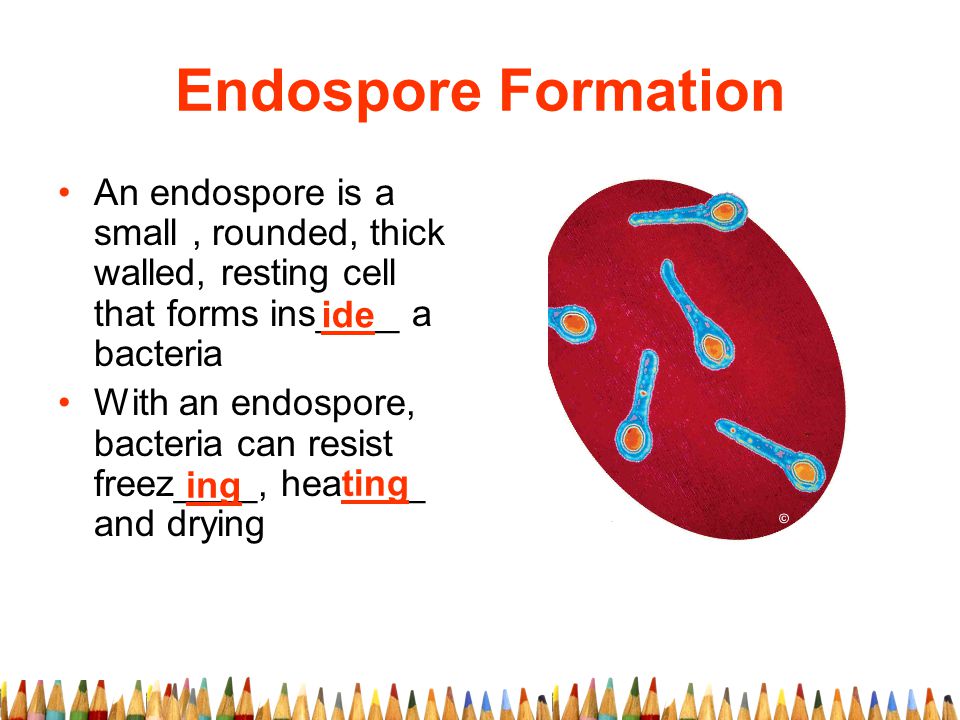 Endospore Formation

• An endospore is a small , rounded, thick walled, resting cell that forms ins_ide_ a bacteria

• With an endospore, bacteria can resist freez_ing_, hea_ting_ and drying

©